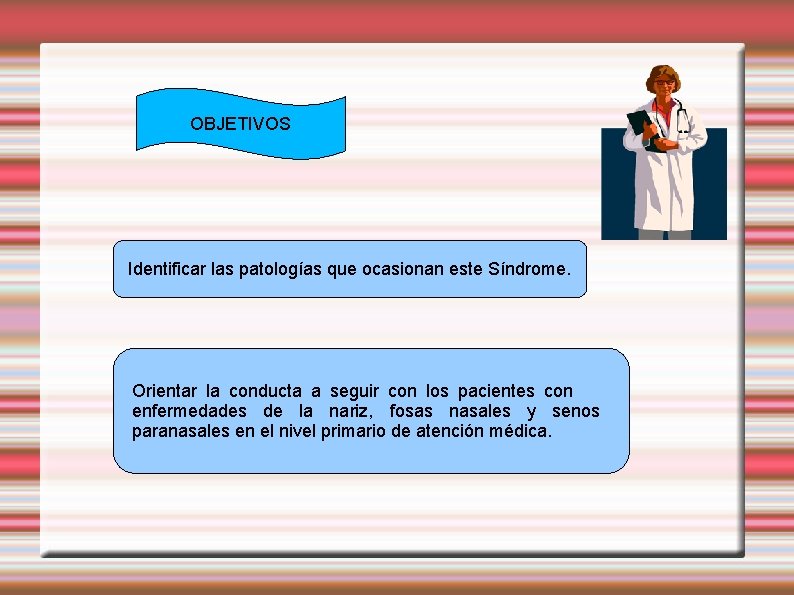 OBJETIVOS

Identificar las patologías que ocasionan este Síndrome.

Orientar la conducta a seguir con los pacientes con enfermedades de la nariz, fosas nasales y senos paranasales en el nivel primario de atención médica.